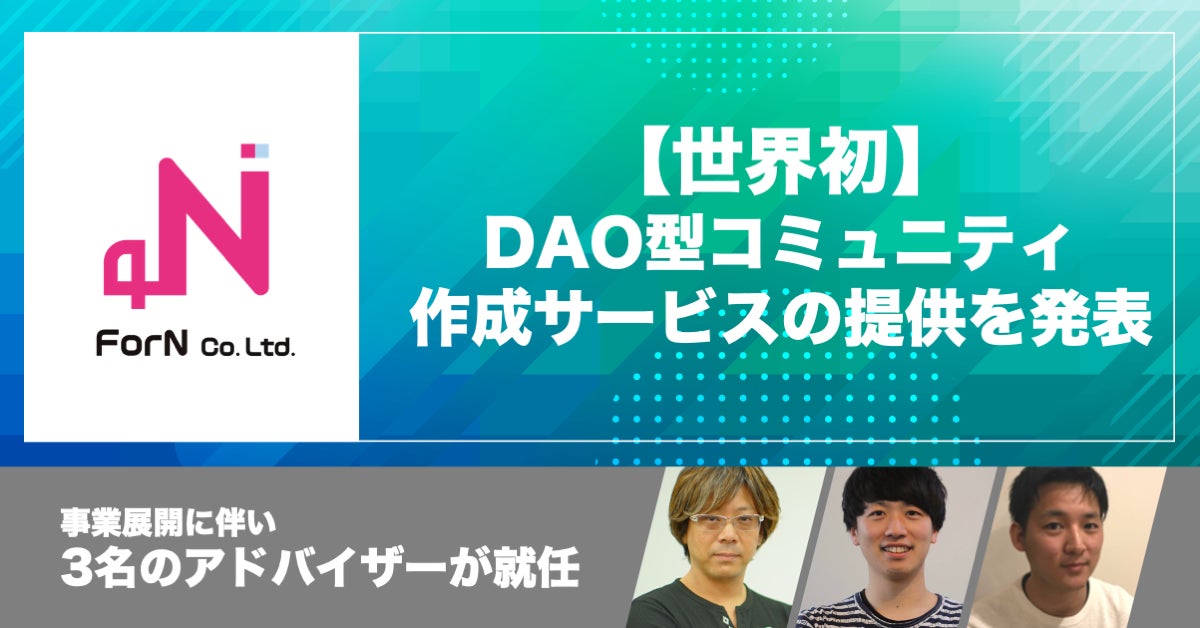 ForN Co. Ltd.

【世界初】
DAO型コミュニティ
作成サービスの提供を発表

事業展開に伴い
3名のアドバイザーが就任